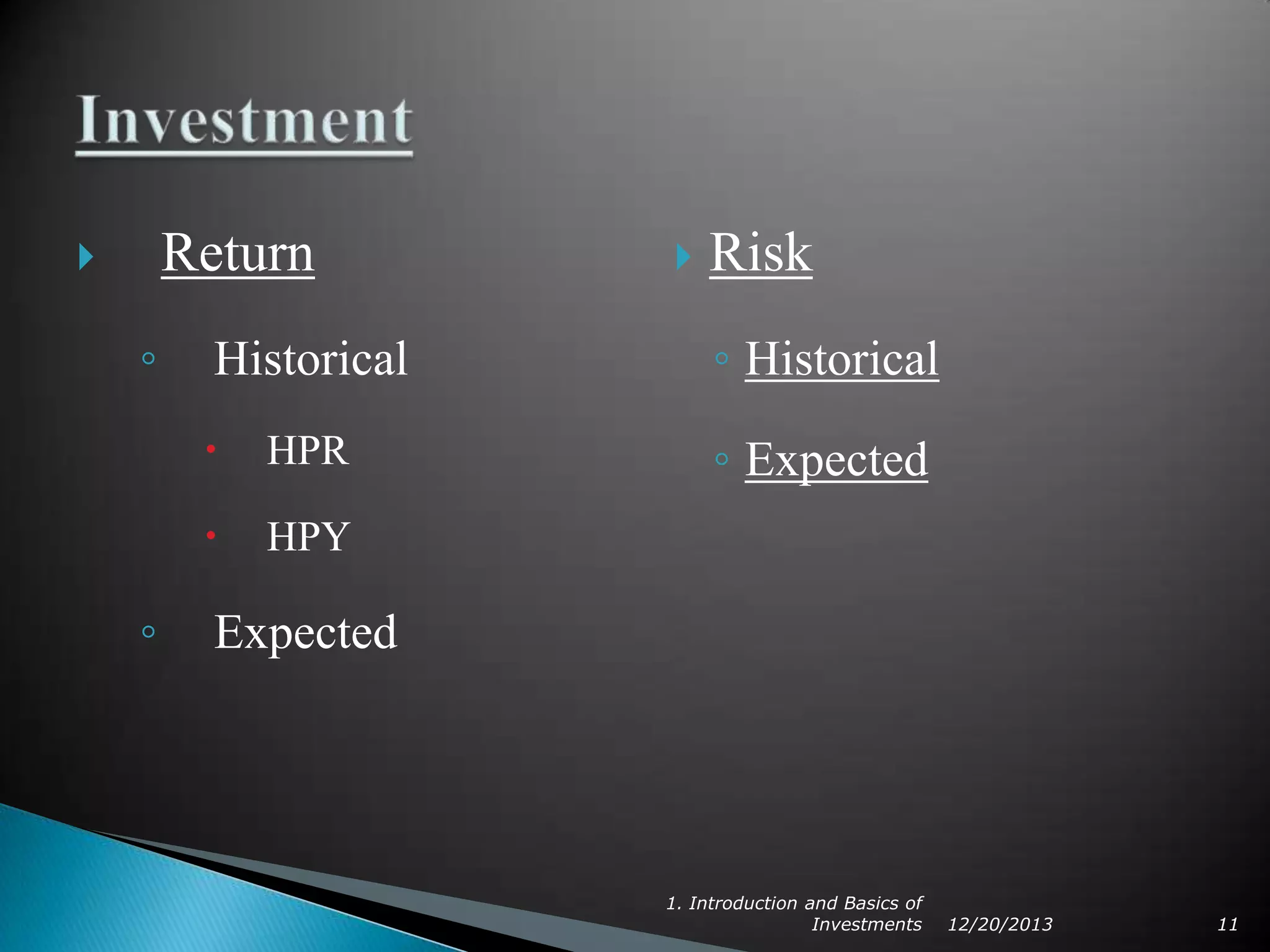 Investment

Return

Historical

HPR

HPY

Expected

Risk

Historical

Expected

1. Introduction and Basics of Investments 12/20/2013 11